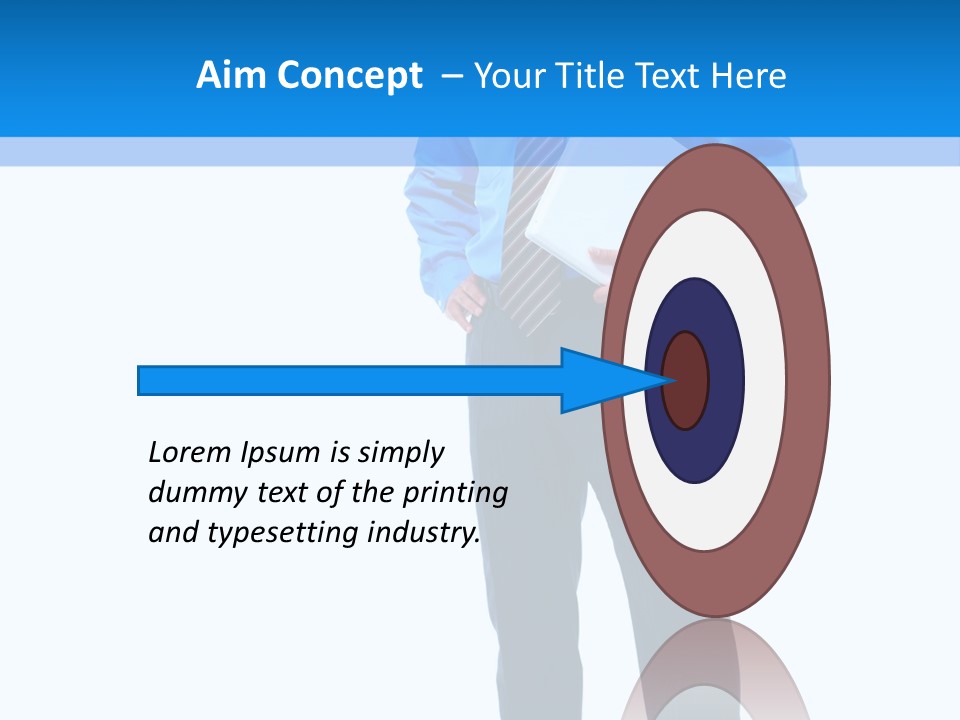 Aim Concept – Your Title Text Here

Lorem Ipsum is simply dummy text of the printing and typesetting industry.